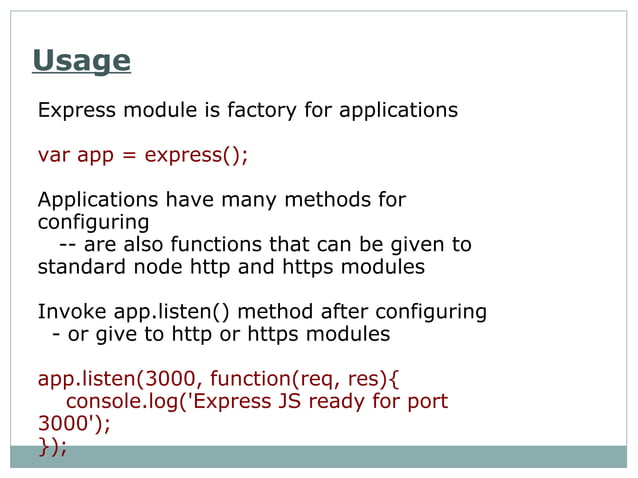 Usage

Express module is factory for applications

var app = express();

Applications have many methods for configuring
-- are also functions that can be given to standard node http and https modules

Invoke app.listen() method after configuring
- or give to http or https modules

app.listen(3000, function(req, res){
console.log('Express JS ready for port 3000');
});